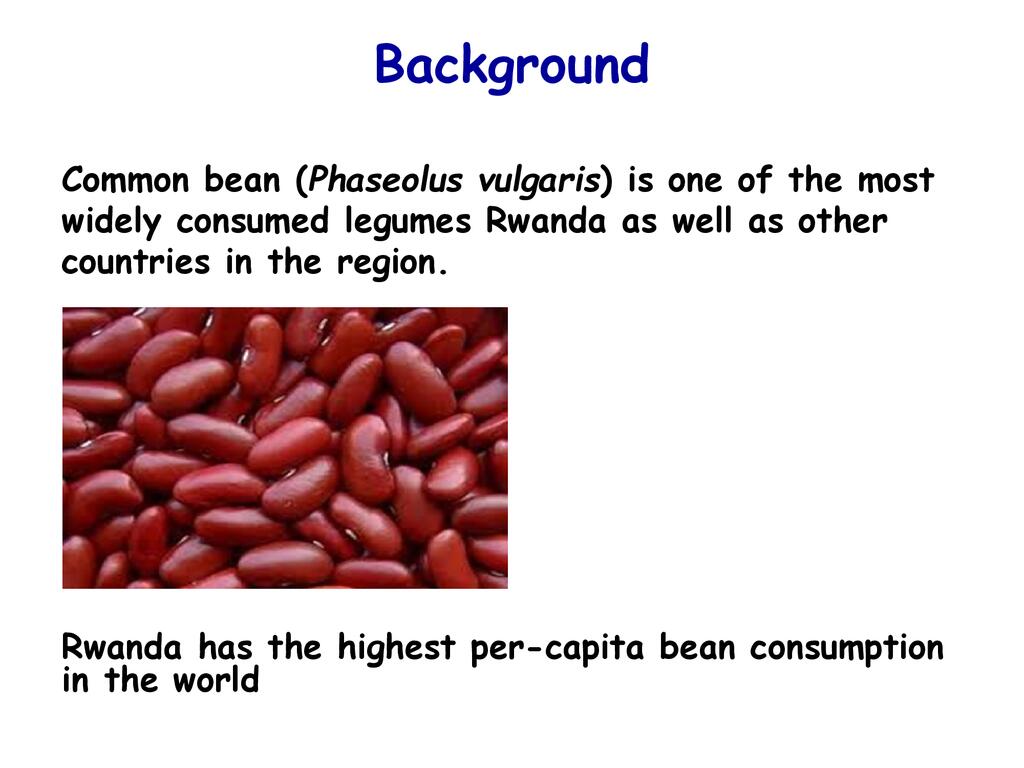 Background

Common bean (Phaseolus vulgaris) is one of the most widely consumed legumes Rwanda as well as other countries in the region.

Rwanda has the highest per-capita bean consumption in the world